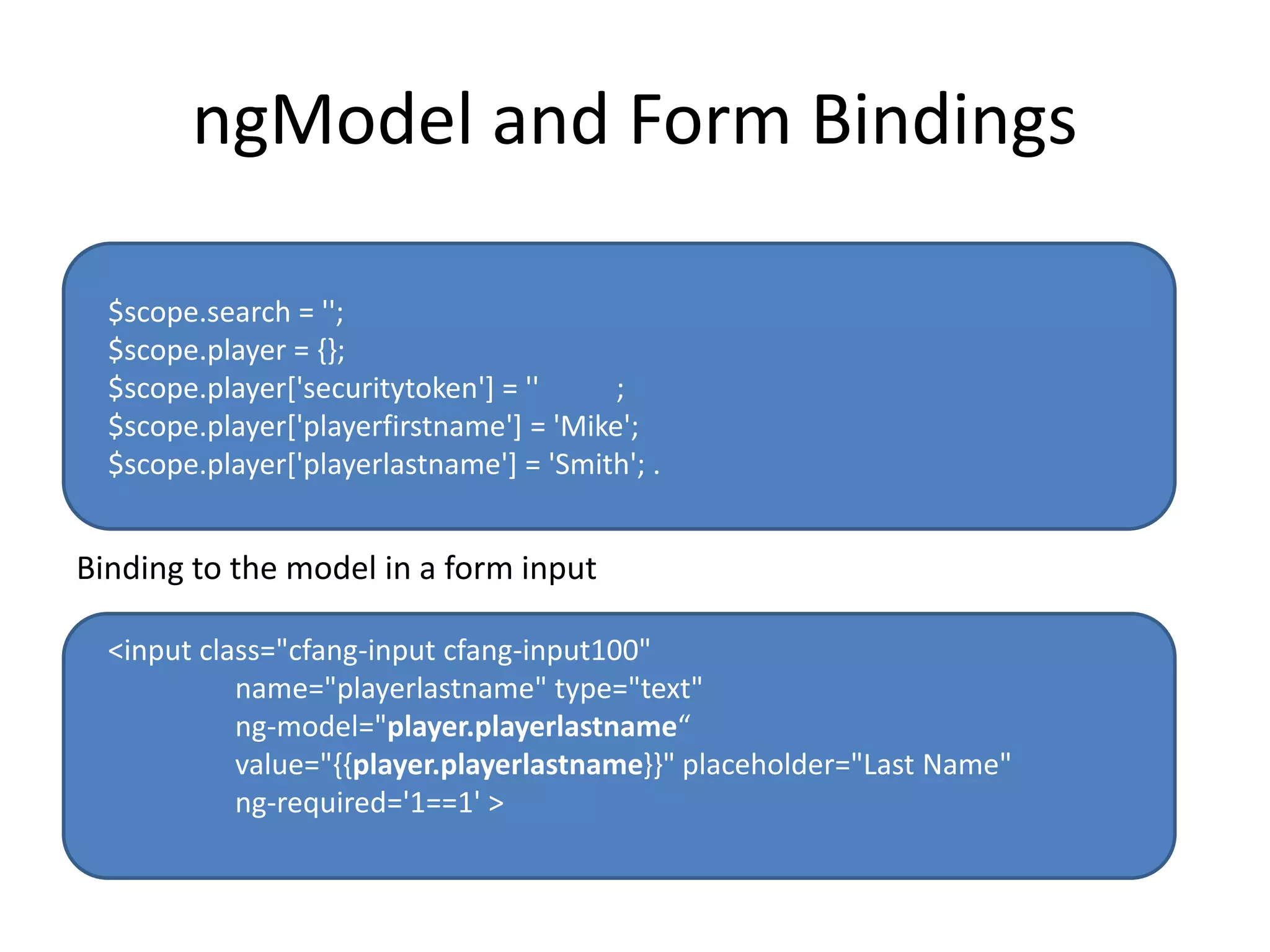 ngModel and Form Bindings

$scope.search = '';
$scope.player = {};
$scope.player['securitytoken'] = '' ;
$scope.player['playerfirstname'] = 'Mike';
$scope.player['playerlastname'] = 'Smith'; .

Binding to the model in a form input

<input class="cfang-input cfang-input100"
name="playerlastname" type="text"
ng-model="player.playerlastname“
value="{{player.playerlastname}}" placeholder="Last Name"
ng-required='1==1' >